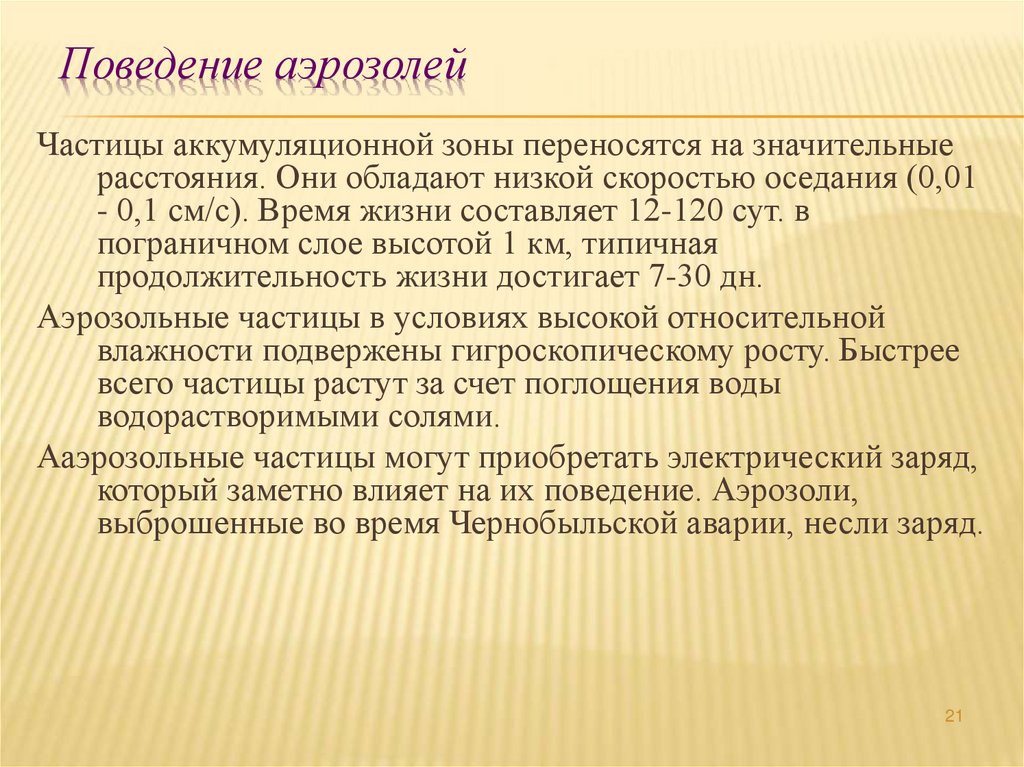 Поведение аэрозолей

Частицы аккумуляционной зоны переносятся на значительные расстояния. Они обладают низкой скоростью оседания (0,01 - 0,1 см/с). Время жизни составляет 12-120 сут. в пограничном слое высотой 1 км, типичная продолжительность жизни достигает 7-30 дн.

Аэрозольные частицы в условиях высокой относительной влажности подвержены гигроскопическому росту. Быстрее всего частицы растут за счет поглощения воды водорастворимыми солями.

Ааэрозольные частицы могут приобретать электрический заряд, который заметно влияет на их поведение. Аэрозоли, выброшенные во время Чернобыльской аварии, несли заряд.

21